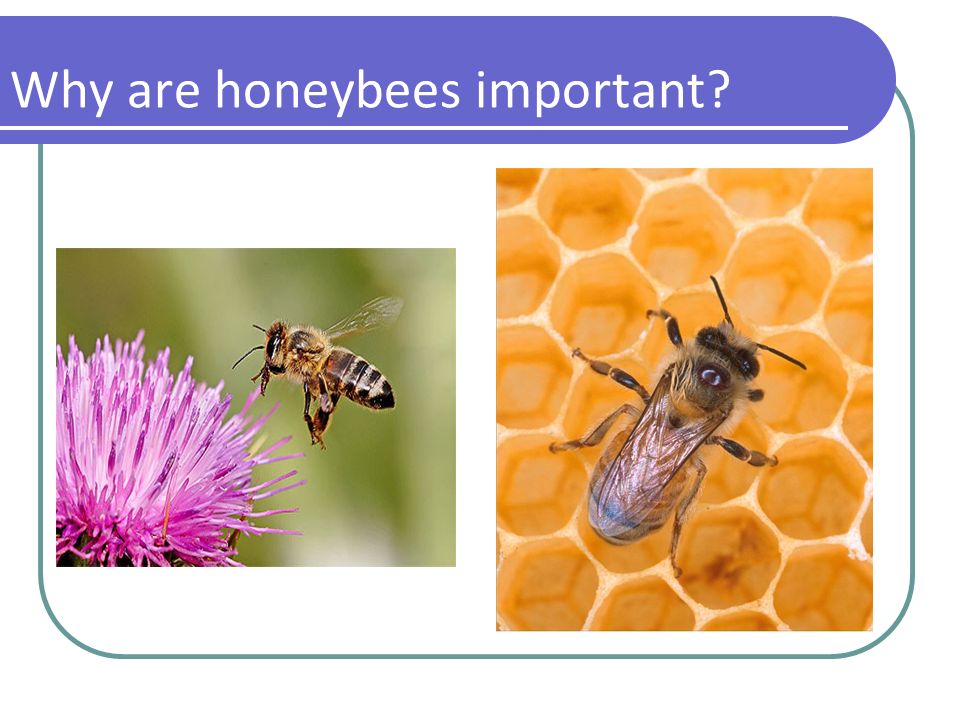 Why are honeybees important?